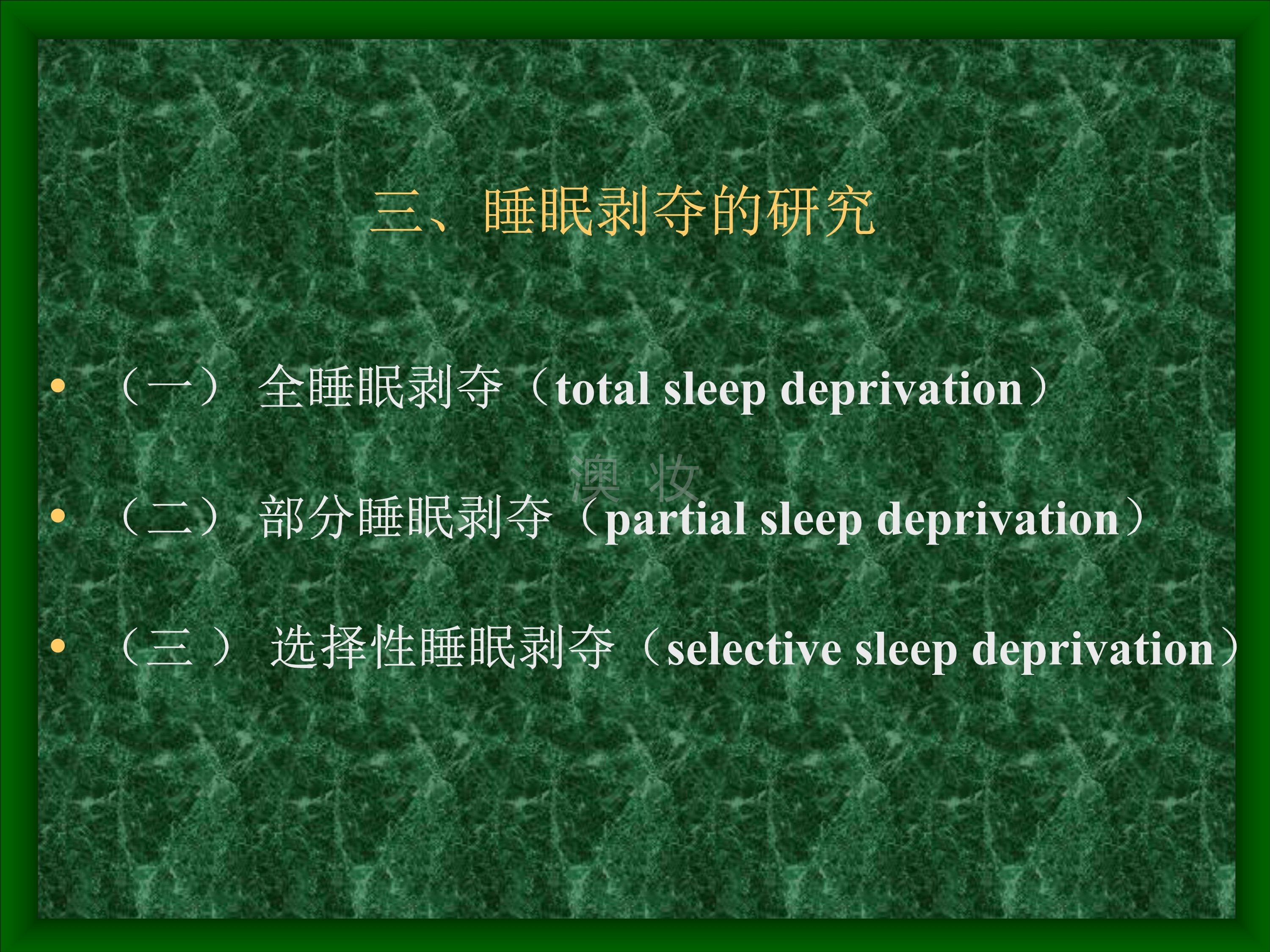 三、睡眠剥夺的研究

• （一） 全睡眠剥夺（total sleep deprivation）

澳 妆

• （二） 部分睡眠剥夺（partial sleep deprivation）

• （三 ） 选择性睡眠剥夺（selective sleep deprivation）